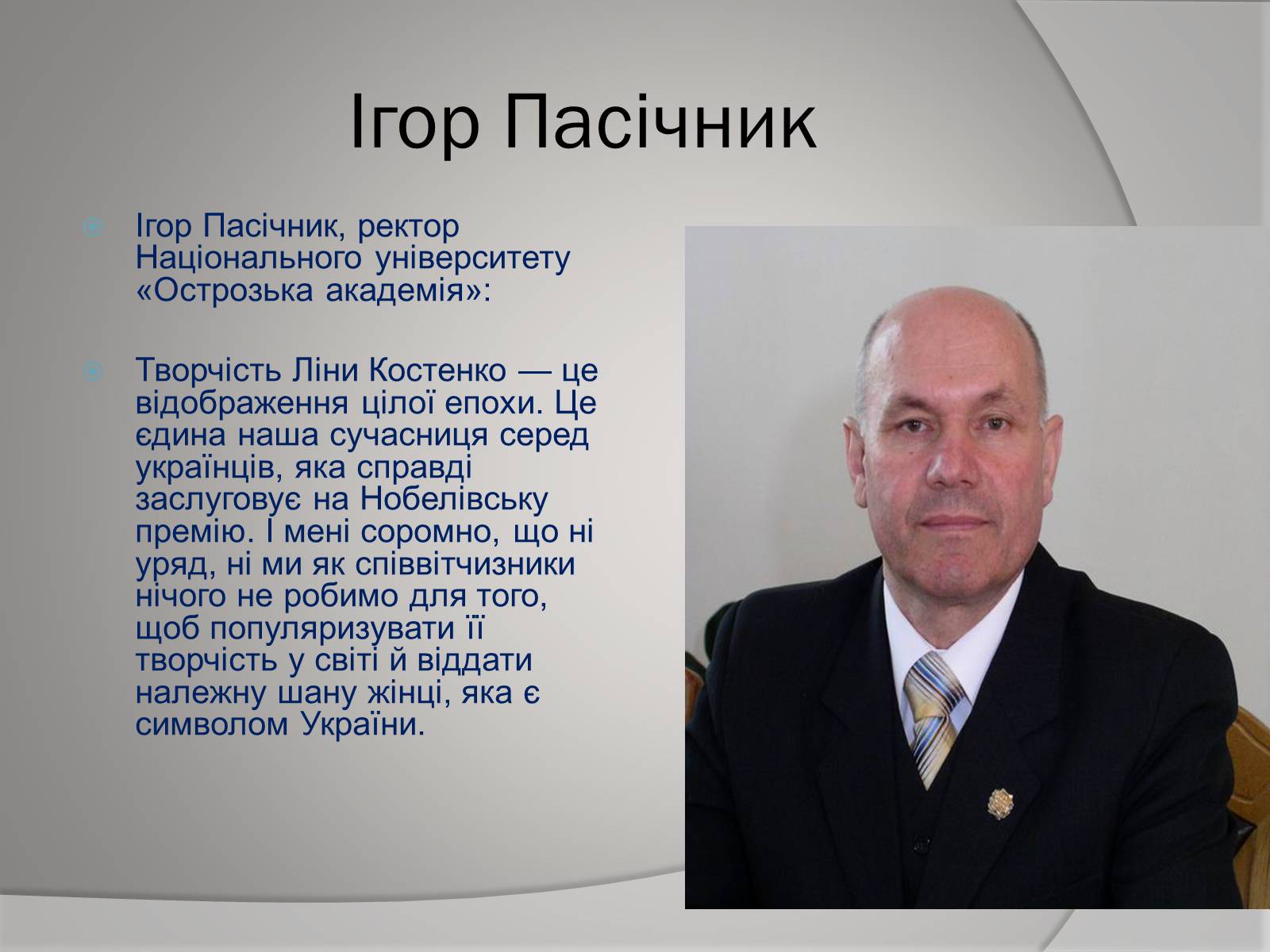 Ігор Пасічник

Ігор Пасічник, ректор Національного університету «Острозька академія»:

Творчість Ліни Костенко — це відображення цілої епохи. Це єдина наша сучасниця серед українців, яка справді заслуговує на Нобелівську премію. І мені соромно, що ні уряд, ні ми як співвітчизники нічого не робимо для того, щоб популяризувати її творчість у світі й віддати належну шану жінці, яка є символом України.